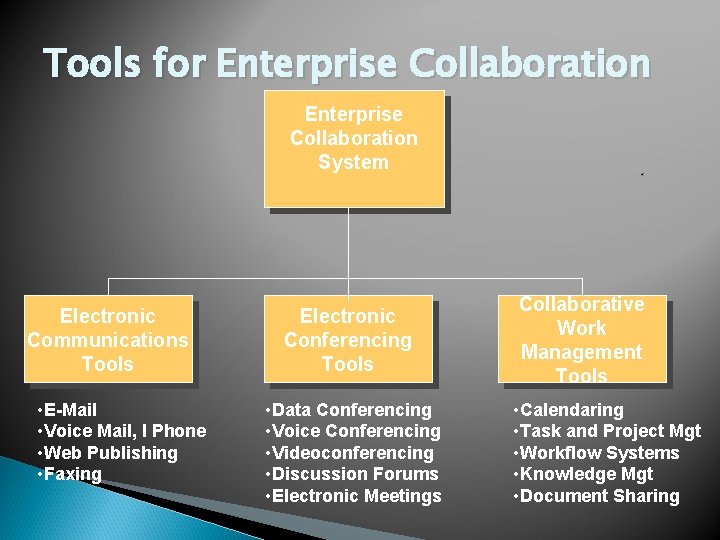 Tools for Enterprise Collaboration

Enterprise Collaboration System

Electronic Communications Tools

Electronic Conferencing Tools

Collaborative Work Management Tools

•E-Mail
•Voice Mail, I Phone
•Web Publishing
•Faxing

•Data Conferencing
•Voice Conferencing
•Videoconferencing
•Discussion Forums
•Electronic Meetings

•Calendaring
•Task and Project Mgt
•Workflow Systems
•Knowledge Mgt
•Document Sharing